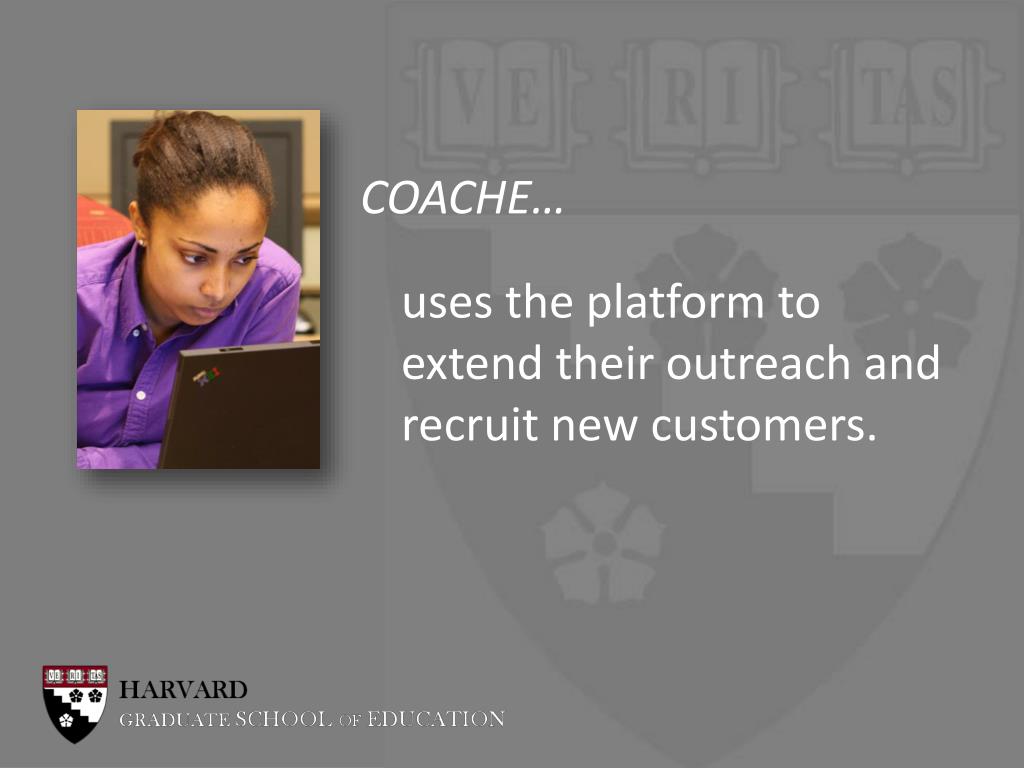 VE RI TAS

COACHE…

uses the platform to extend their outreach and recruit new customers.

VE RI TAS
HARVARD
GRADUATE SCHOOL OF EDUCATION